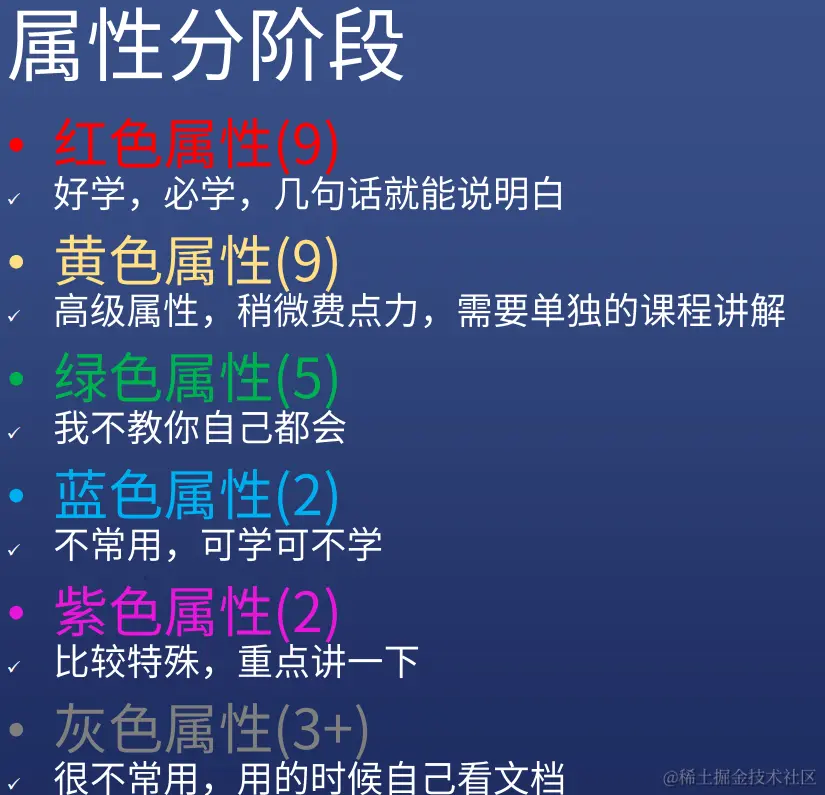 属性分阶段

• 红色属性(9)
✓ 好学，必学，几句话就能说明白

• 黄色属性(9)
✓ 高级属性，稍微费点力，需要单独的课程讲解

• 绿色属性(5)
✓ 我不教你自己都会

• 蓝色属性(2)
✓ 不常用，可学可不学

• 紫色属性(2)
✓ 比较特殊，重点讲一下

• 灰色属性(3+)
✓ 很不常用，用的时候自己看文档

@稀土掘金技术社区